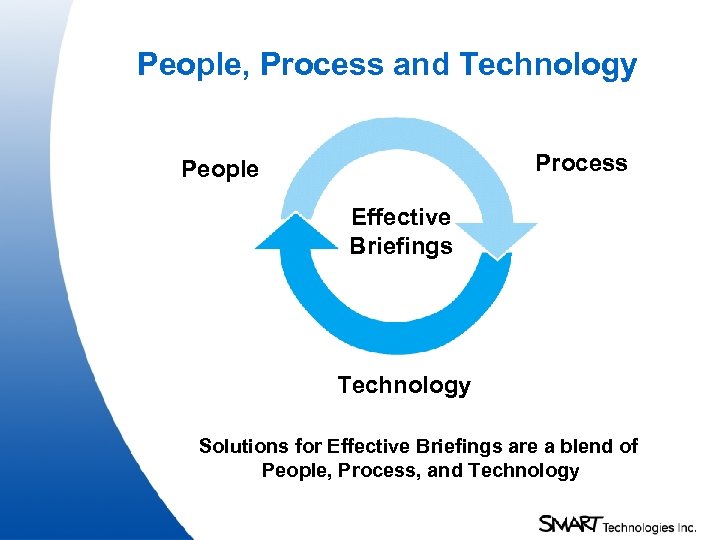 People, Process and Technology

People

Process

Effective Briefings

Technology

Solutions for Effective Briefings are a blend of People, Process, and Technology

SMART Technologies Inc.